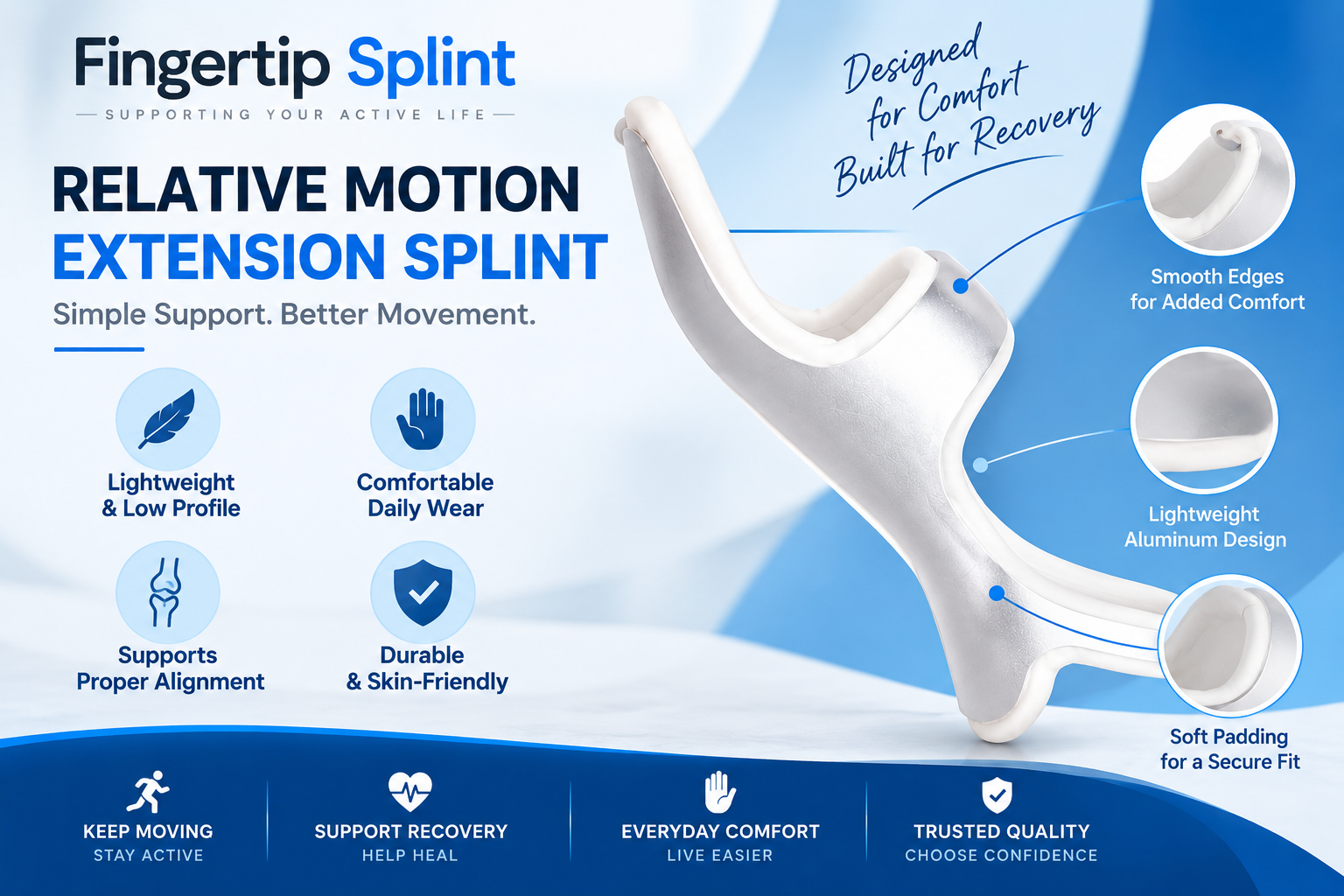 Fingertip Splint

— SUPPORTING YOUR ACTIVE LIFE —

RELATIVE MOTION
EXTENSION SPLINT

Simple Support. Better Movement.

Lightweight
& Low Profile

Comfortable
Daily Wear

Supports
Proper Alignment

Durable
& Skin-Friendly

Designed
for Comfort
Built for Recovery

Smooth Edges
for Added Comfort

Lightweight
Aluminum Design

Soft Padding
for a Secure Fit

KEEP MOVING
STAY ACTIVE

SUPPORT RECOVERY
HELP HEAL

EVERYDAY COMFORT
LIVE EASIER

TRUSTED QUALITY
CHOOSE CONFIDENCE